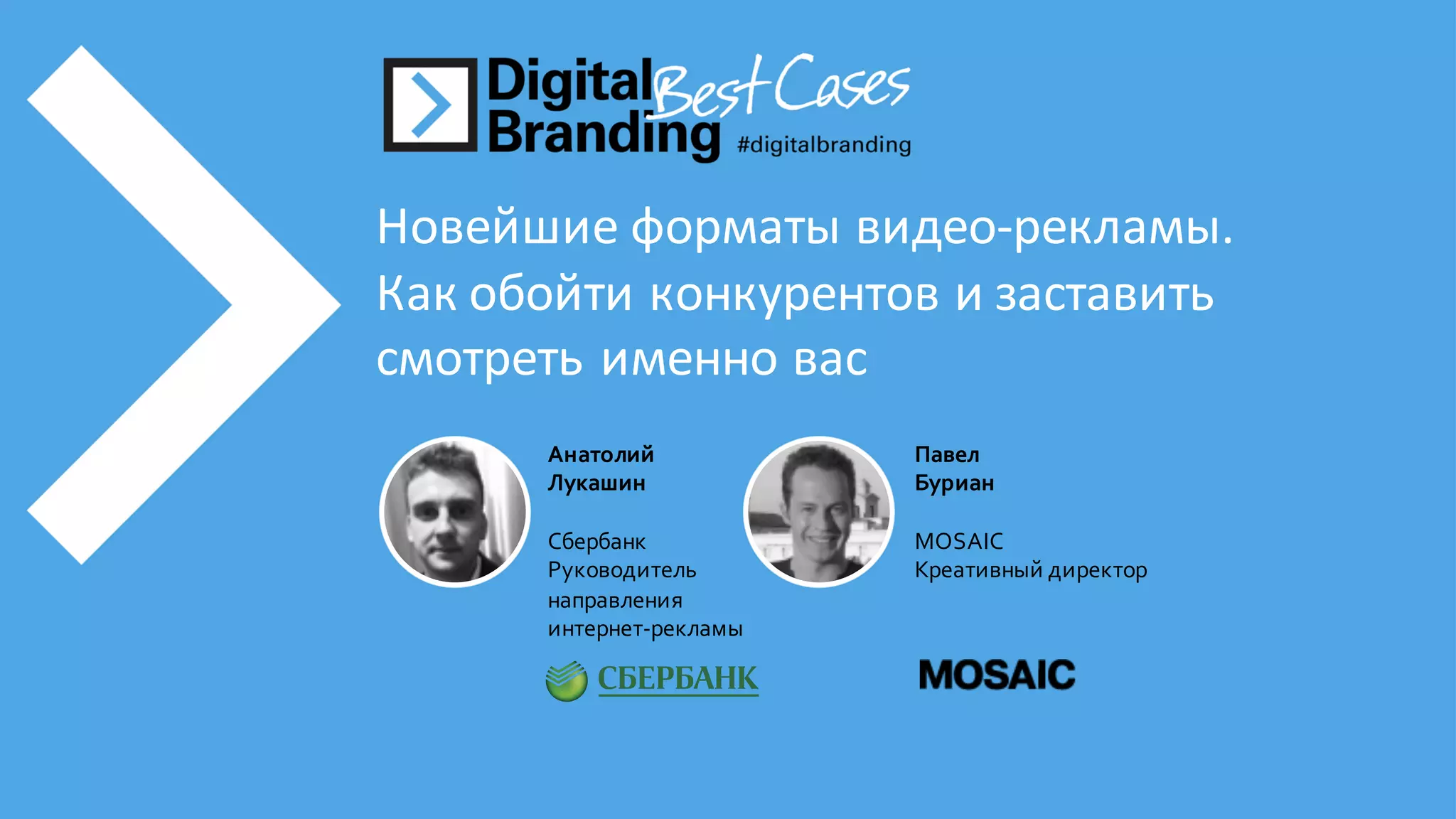 Digital Branding Best Cases
#digitalbranding

Новейшие форматы видео-рекламы. Как обойти конкурентов и заставить смотреть именно вас

Анатолий Лукашин

Сбербанк
Руководитель направления интернет-рекламы

СБЕРБАНК

Павел Буриан

MOSAIC
Креативный директор

MOSAIC